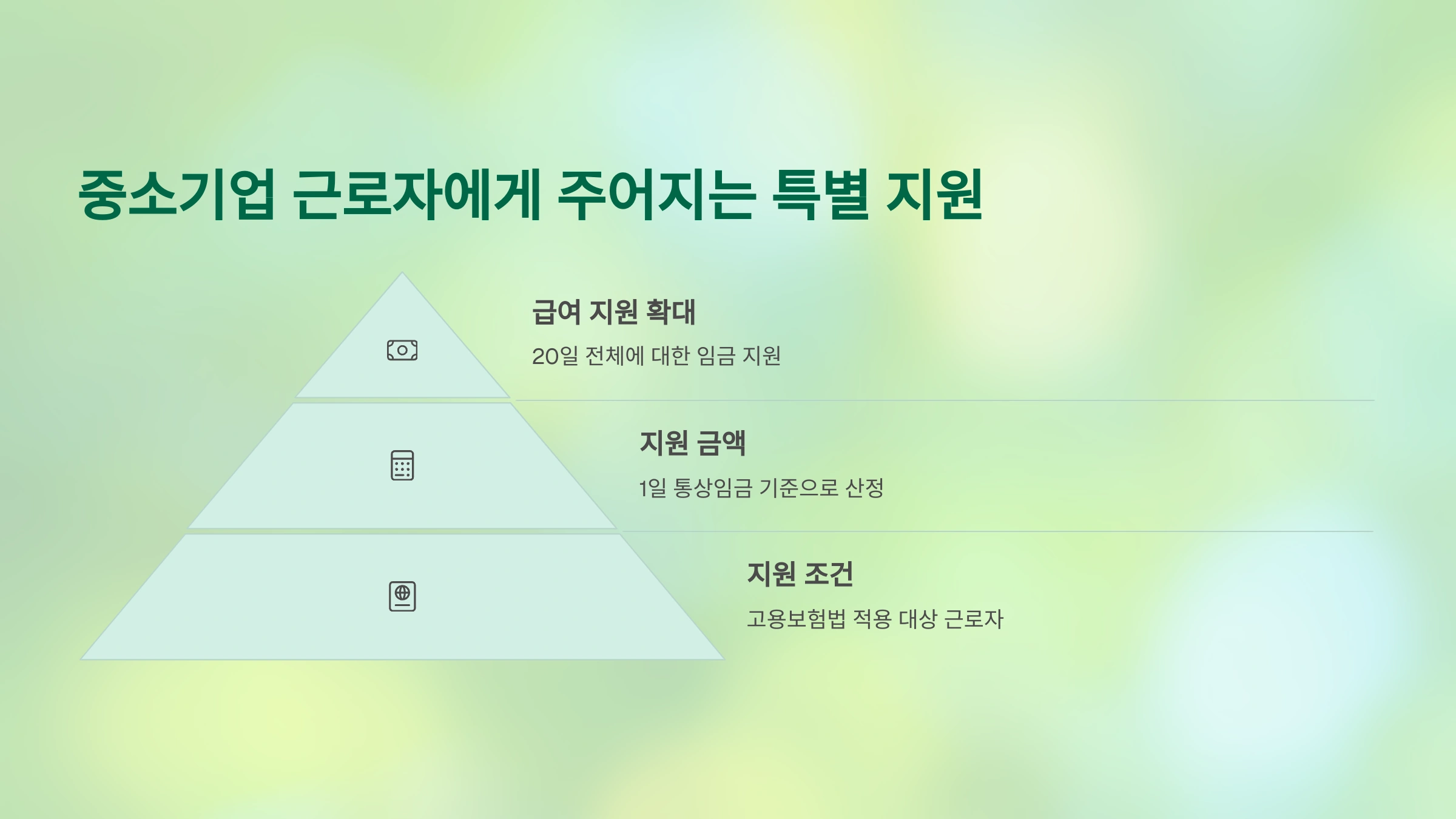 중소기업 근로자에게 주어지는 특별 지원

급여 지원 확대

20일 전체에 대한 임금 지원

지원 금액

1일 통상임금 기준으로 산정

지원 조건

고용보험법 적용 대상 근로자